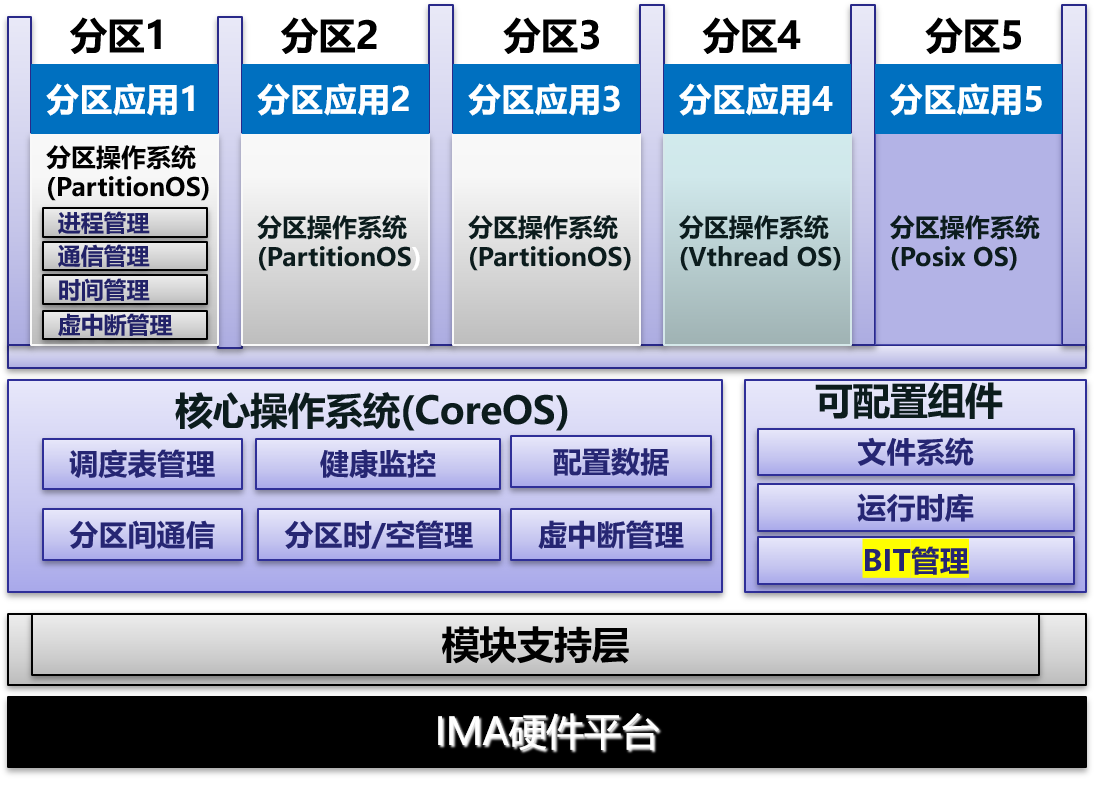 分区1
分区应用1
分区操作系统
(PartitionOS)
进程管理
通信管理
时间管理
虚中断管理

分区2
分区应用2
分区操作系统
(PartitionOS)

分区3
分区应用3
分区操作系统
(PartitionOS)

分区4
分区应用4
分区操作系统
(Vthread OS)

分区5
分区应用5
分区操作系统
(Posix OS)

核心操作系统(CoreOS)
调度表管理
健康监控
配置数据
分区间通信
分区时/空管理
虚中断管理

可配置组件
文件系统
运行时库
BIT管理

模块支持层

IMA硬件平台